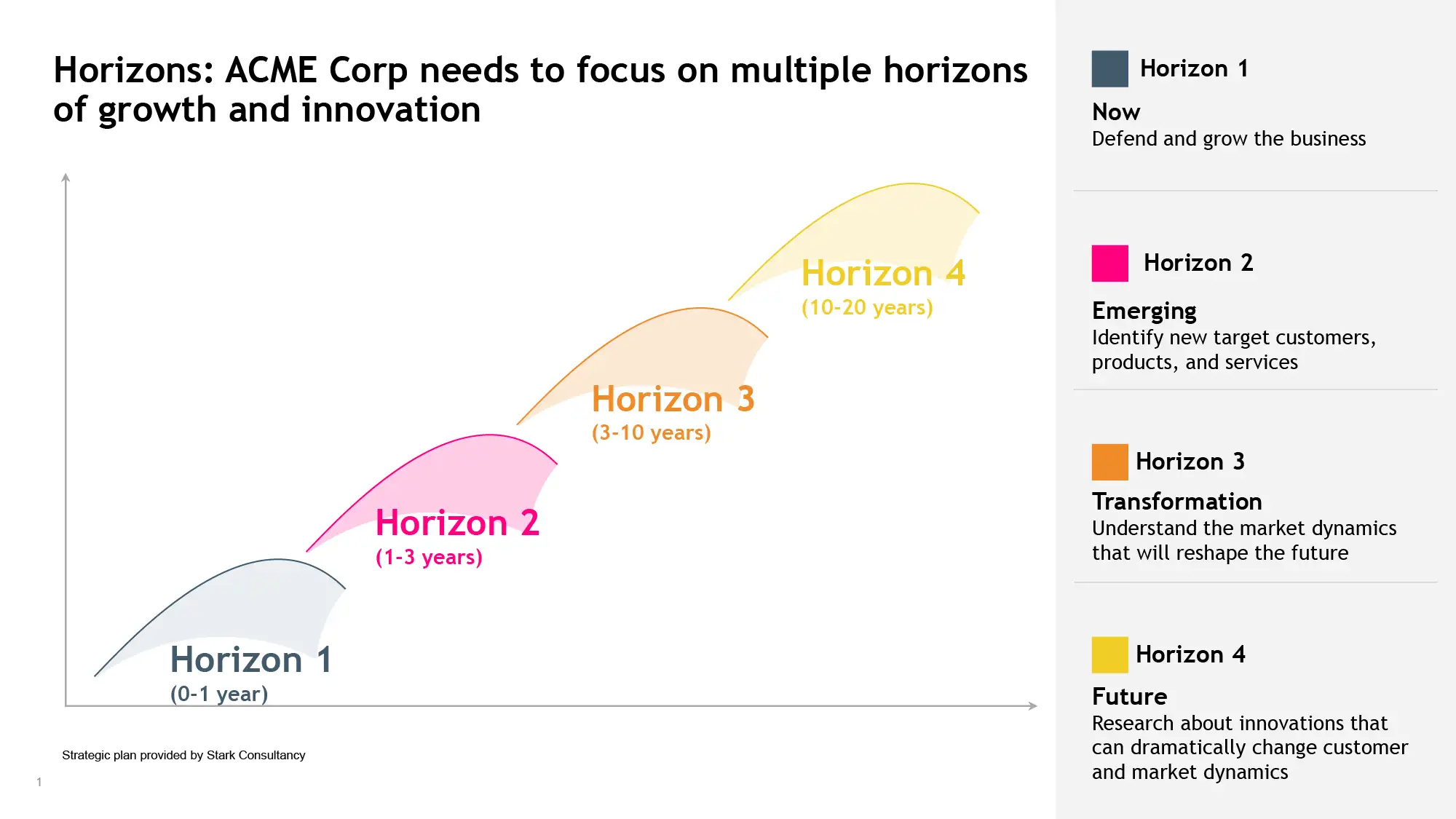 Horizons: ACME Corp needs to focus on multiple horizons of growth and innovation

Horizon 4
(10-20 years)

Horizon 3
(3-10 years)

Horizon 2
(1-3 years)

Horizon 1
(0-1 year)

Strategic plan provided by Stark Consultancy

1

Horizon 1

Now
Defend and grow the business

Horizon 2

Emerging
Identify new target customers, products, and services

Horizon 3

Transformation
Understand the market dynamics that will reshape the future

Horizon 4

Future
Research about innovations that can dramatically change customer and market dynamics